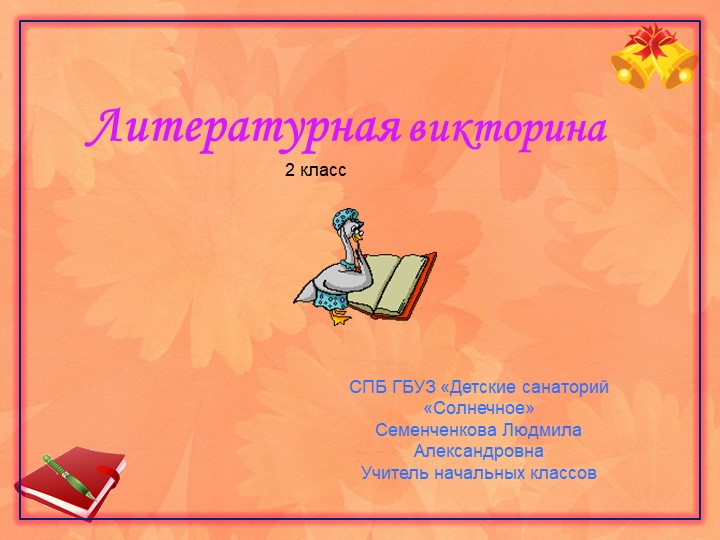 Литературная викторина

2 класс

СПБ ГБУЗ «Детские санаторий «Солнечное»
Семенченкова Людмила Александровна
Учитель начальных классов